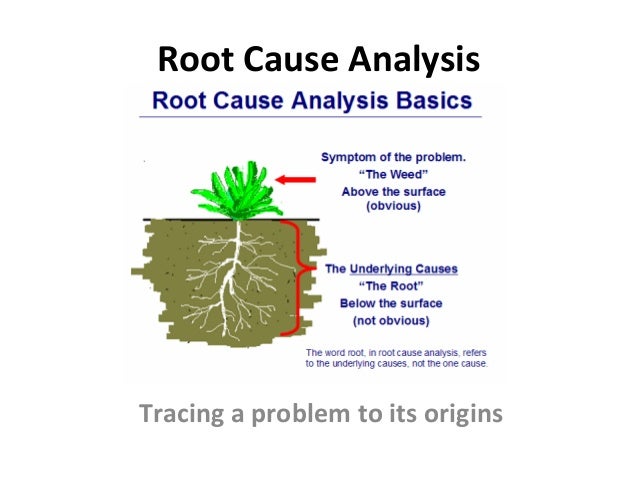 Root Cause Analysis

Root Cause Analysis Basics

Symptom of the problem.
"The Weed"
Above the surface
(obvious)

The Underlying Causes
"The Root"
Below the surface
(not obvious)

The word root, in root cause analysis, refers to the underlying causes, not the one cause.

Tracing a problem to its origins